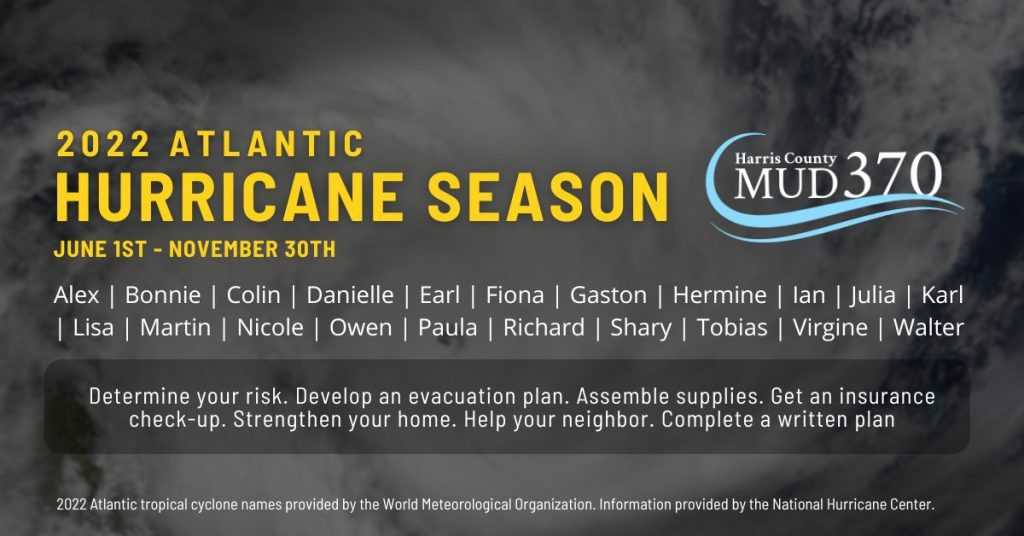 2022 ATLANTIC
HURRICANE SEASON
JUNE 1ST - NOVEMBER 30TH

Harris County
MUD 370

Alex | Bonnie | Colin | Danielle | Earl | Fiona | Gaston | Hermine | Ian | Julia | Karl | Lisa | Martin | Nicole | Owen | Paula | Richard | Shary | Tobias | Virgine | Walter

Determine your risk. Develop an evacuation plan. Assemble supplies. Get an insurance check-up. Strengthen your home. Help your neighbor. Complete a written plan

2022 Atlantic tropical cyclone names provided by the World Meteorological Organization. Information provided by the National Hurricane Center.